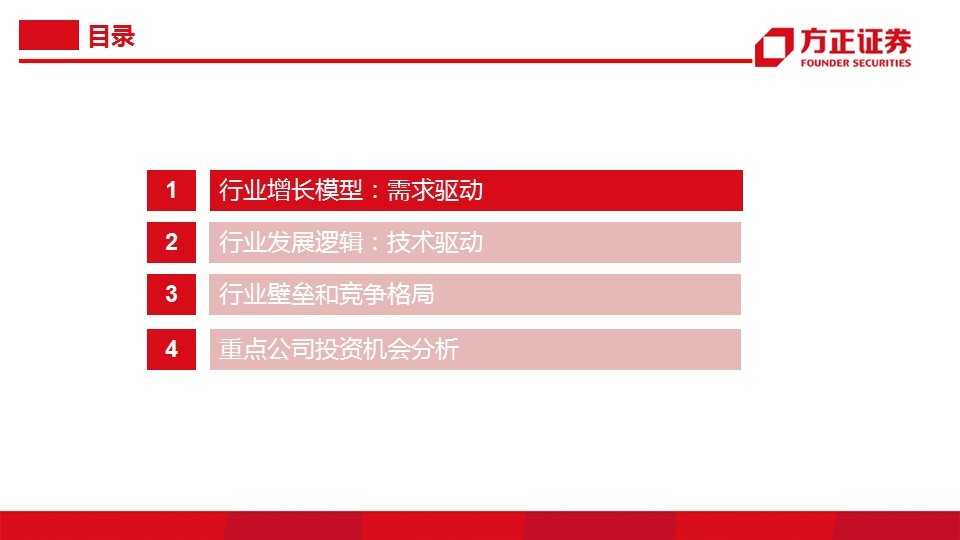 目录

方正证券
FOUNDER SECURITIES

1 行业增长模型：需求驱动

2 行业发展逻辑：技术驱动

3 行业壁垒和竞争格局

4 重点公司投资机会分析